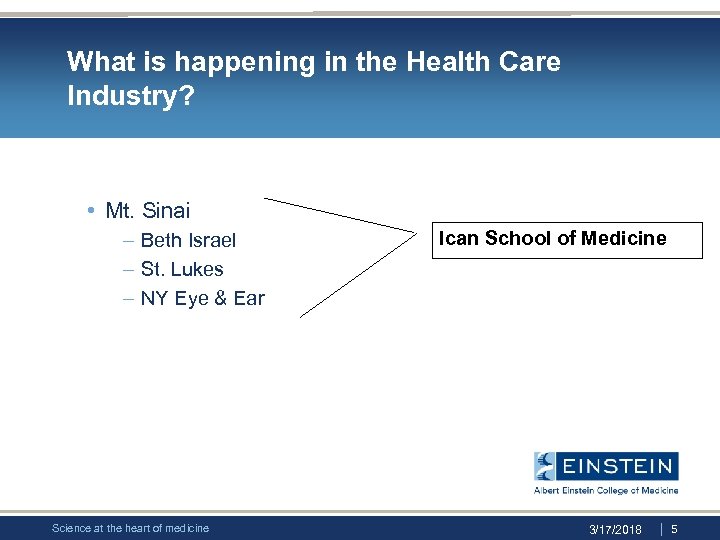 What is happening in the Health Care Industry?

• Mt. Sinai
– Beth Israel
– St. Lukes
– NY Eye & Ear

Ican School of Medicine

EINSTEIN
Albert Einstein College of Medicine

Science at the heart of medicine

3/17/2018 | 5